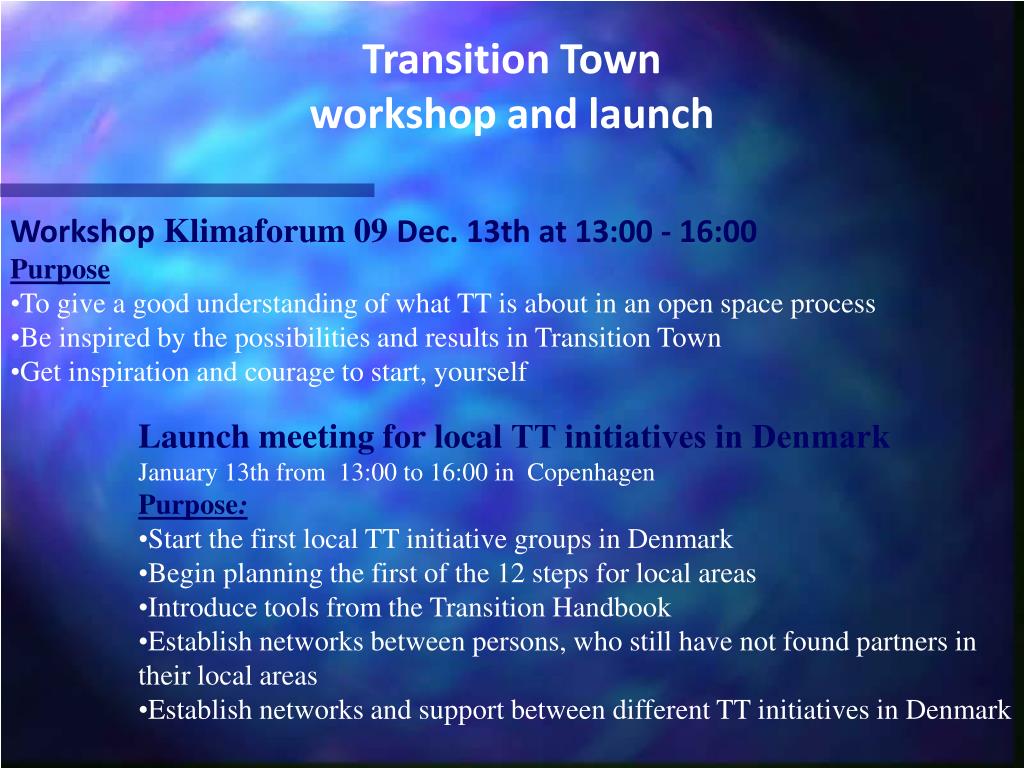 Transition Town
workshop and launch

Workshop Klimaforum 09 Dec. 13th at 13:00 - 16:00
Purpose
•To give a good understanding of what TT is about in an open space process
•Be inspired by the possibilities and results in Transition Town
•Get inspiration and courage to start, yourself

Launch meeting for local TT initiatives in Denmark
January 13th from 13:00 to 16:00 in Copenhagen
Purpose:
•Start the first local TT initiative groups in Denmark
•Begin planning the first of the 12 steps for local areas
•Introduce tools from the Transition Handbook
•Establish networks between persons, who still have not found partners in their local areas
•Establish networks and support between different TT initiatives in Denmark